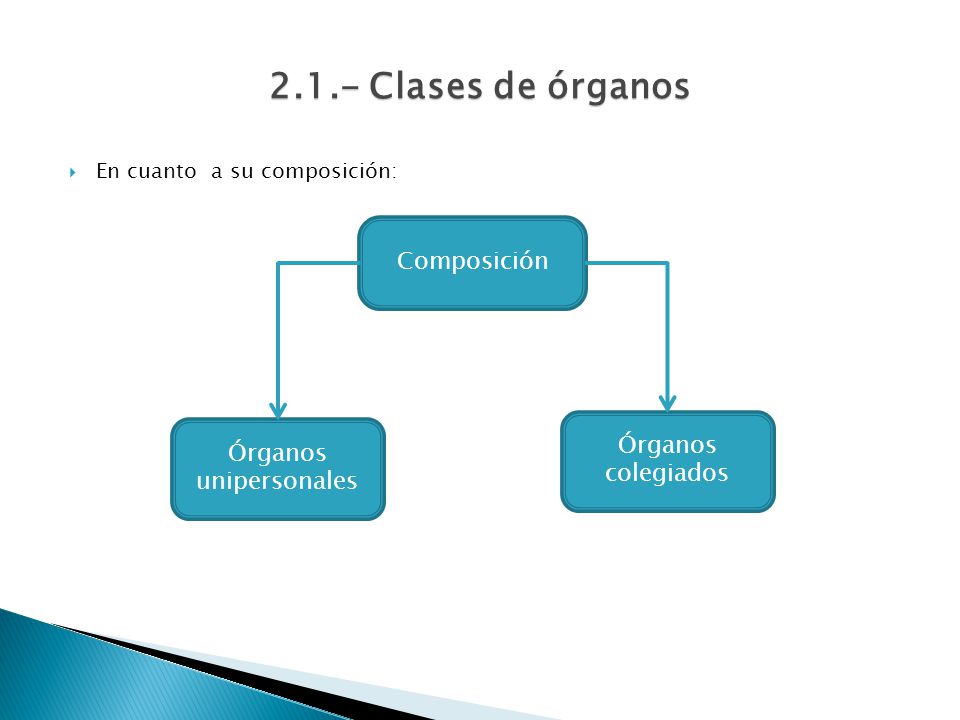 2.1.- Clases de órganos

En cuanto  a su composición:

Composición

Órganos unipersonales

Órganos colegiados